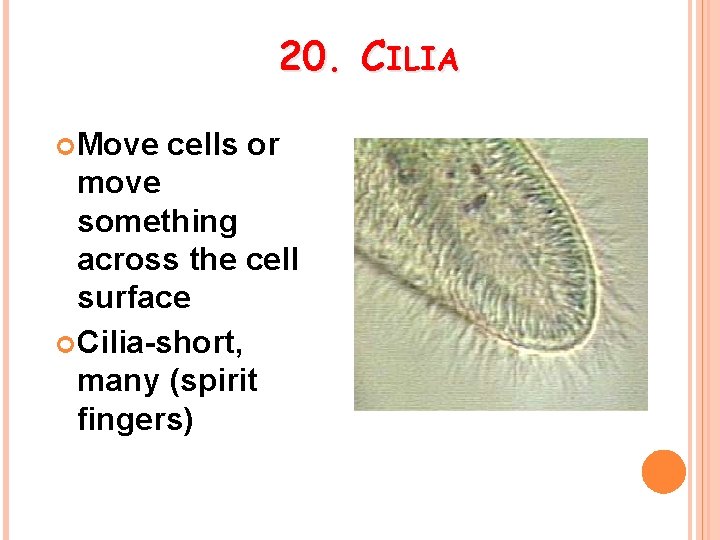 20. CILIA

Move cells or move something across the cell surface

Cilia-short, many (spirit fingers)